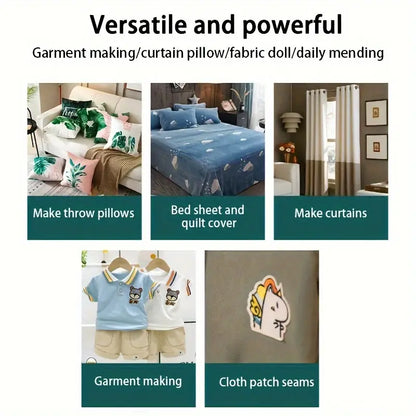 Versatile and powerful

Garment making/curtain pillow/fabric doll/daily mending

Make throw pillows

Bed sheet and quilt cover

Make curtains

Garment making

Cloth patch seams